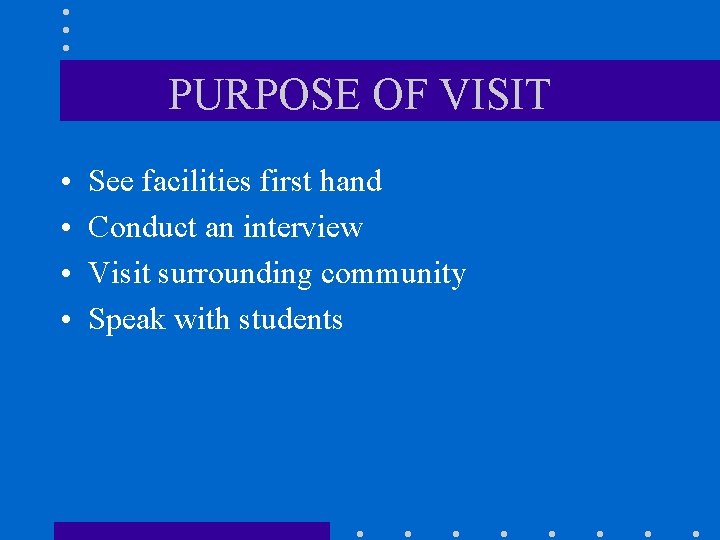 PURPOSE OF VISIT

• See facilities first hand
• Conduct an interview
• Visit surrounding community
• Speak with students